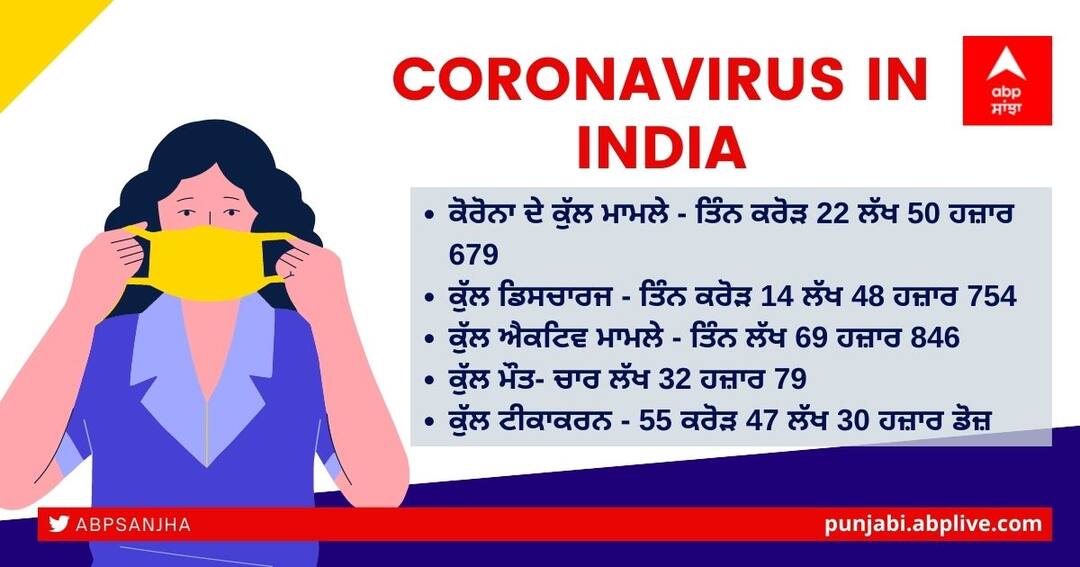 CORONAVIRUS IN INDIA

abp ਸਾਂਝਾ

• ਕੋਰੋਨਾ ਦੇ ਕੁੱਲ ਮਾਮਲੇ - ਤਿੰਨ ਕਰੋੜ 22 ਲੱਖ 50 ਹਜ਼ਾਰ 679
• ਕੁੱਲ ਡਿਸਚਾਰਜ - ਤਿੰਨ ਕਰੋੜ 14 ਲੱਖ 48 ਹਜ਼ਾਰ 754
• ਕੁੱਲ ਐਕਟਿਵ ਮਾਮਲੇ - ਤਿੰਨ ਲੱਖ 69 ਹਜ਼ਾਰ 846
• ਕੁੱਲ ਮੌਤ- ਚਾਰ ਲੱਖ 32 ਹਜ਼ਾਰ 79
• ਕੁੱਲ ਟੀਕਾਕਰਨ - 55 ਕਰੋੜ 47 ਲੱਖ 30 ਹਜ਼ਾਰ ਡੋਜ਼

ABPSANJHA

punjabi.abplive.com